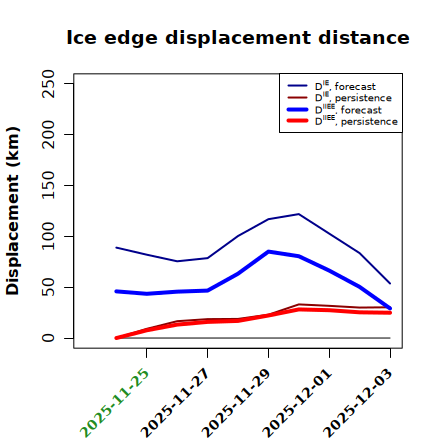 Ice edge displacement distance

$D^{IE}$, forecast
$D^{IE}$, persistence
$D^{IIEE}$, forecast
$D^{IIEE}$, persistence

Displacement (km)

250
200
150
100
50
0

2025-11-25
2025-11-27
2025-11-29
2025-12-01
2025-12-03